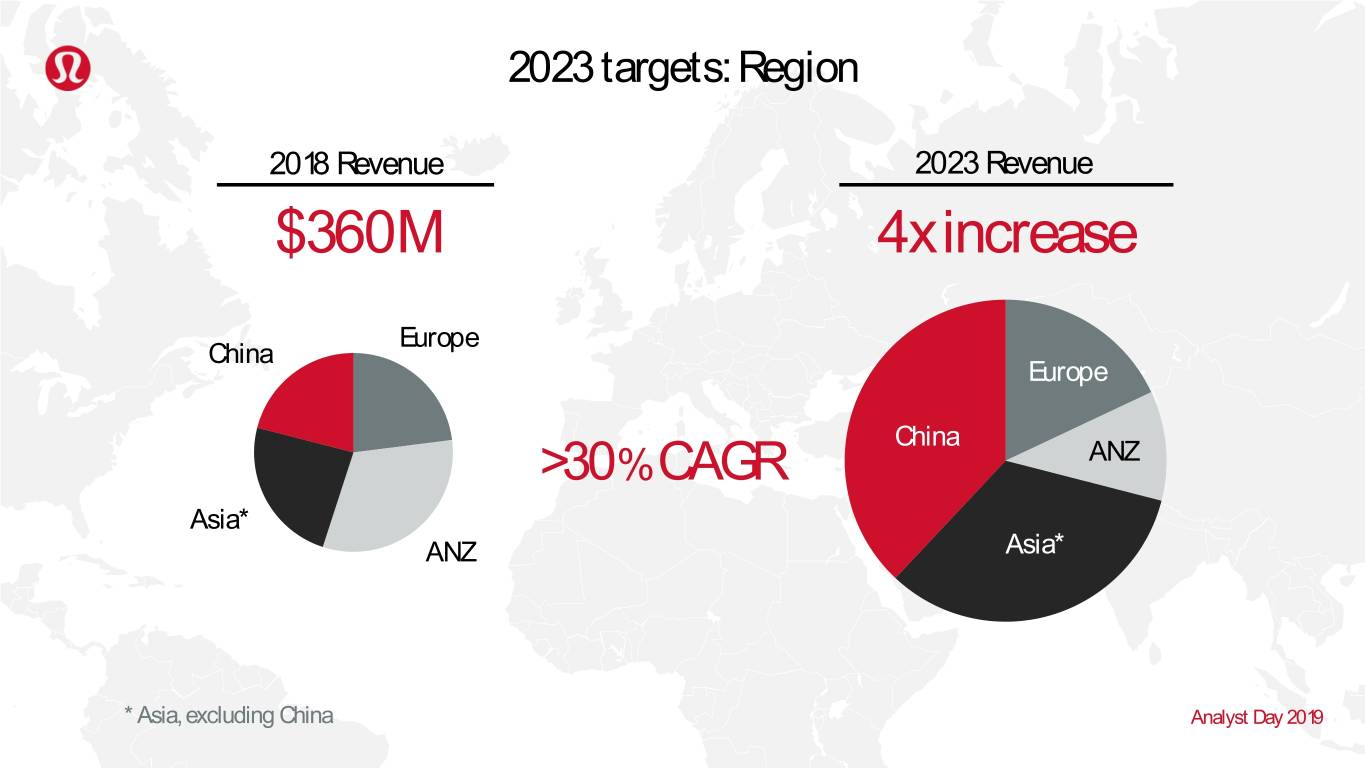 2023 targets: Region

2018 Revenue

$360M

China

Europe

Asia*

ANZ

>30% CAGR

2023 Revenue

4x increase

Europe

China

ANZ

Asia*

* Asia, excluding China

Analyst Day 2019